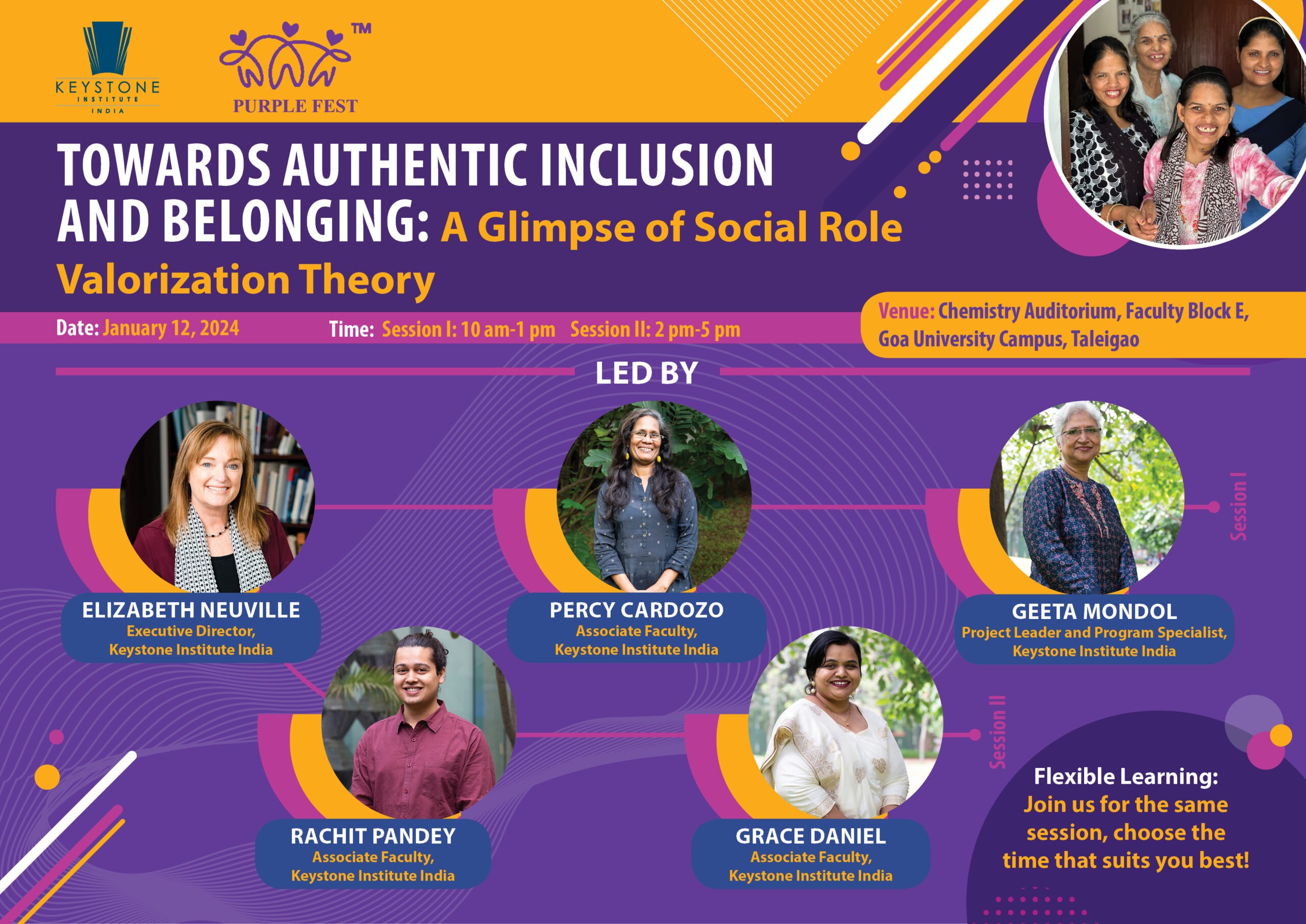 KEYSTONE INSTITUTE INDIA

TM PURPLE FEST

TOWARDS AUTHENTIC INCLUSION AND BELONGING: A Glimpse of Social Role Valorization Theory

Date: January 12, 2024 Time: Session I: 10 am-1 pm Session II: 2 pm-5 pm

Venue: Chemistry Auditorium, Faculty Block E, Goa University Campus, Taleigao

LED BY

ELIZABETH NEUVILLE
Executive Director, Keystone Institute India

PERCY CARDOZO
Associate Faculty, Keystone Institute India

GEETA MONDOL
Project Leader and Program Specialist, Keystone Institute India

Session I

RACHIT PANDEY
Associate Faculty, Keystone Institute India

GRACE DANIEL
Associate Faculty, Keystone Institute India

Session II

Flexible Learning: Join us for the same session, choose the time that suits you best!